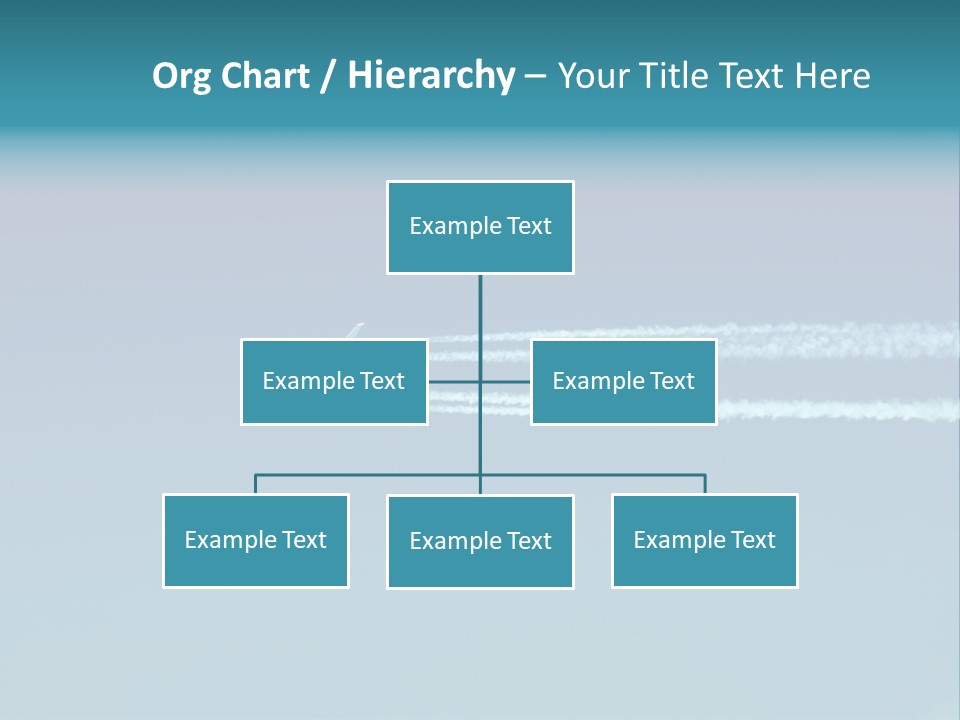 Org Chart / Hierarchy – Your Title Text Here

Example Text

Example Text

Example Text

Example Text

Example Text

Example Text